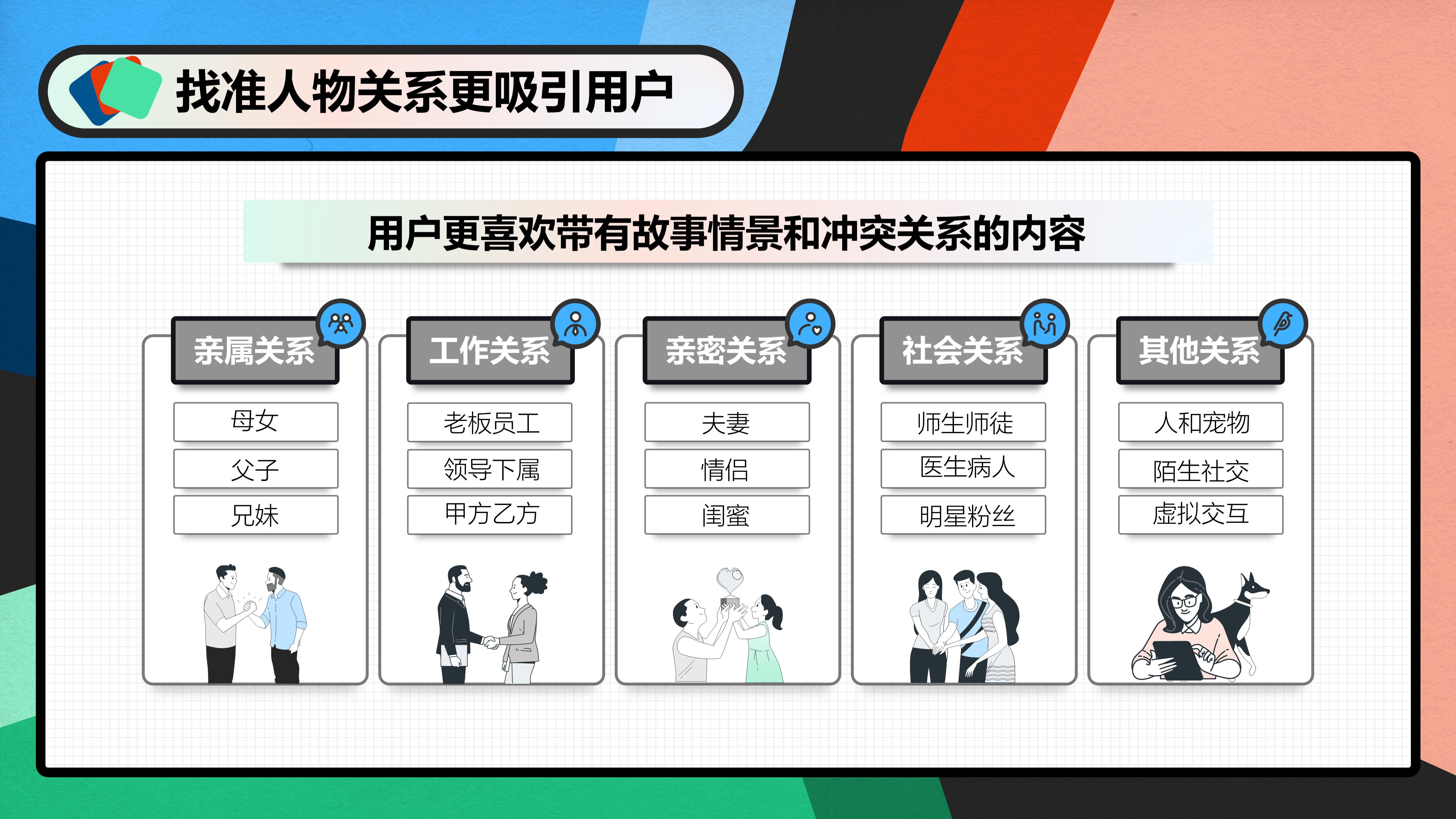 找准人物关系更吸引用户

用户更喜欢带有故事情景和冲突关系的内容

亲属关系
母女
父子
兄妹

工作关系
老板员工
领导下属
甲方乙方

亲密关系
夫妻
情侣
闺蜜

社会关系
师生师徒
医生病人
明星粉丝

其他关系
人和宠物
陌生社交
虚拟交互